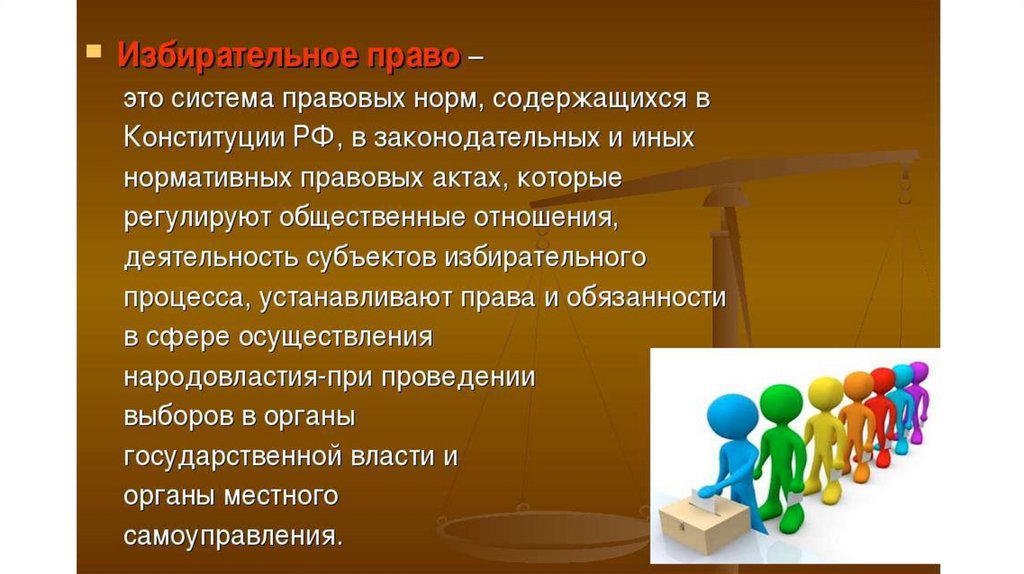 Избирательное право – это система правовых норм, содержащихся в Конституции РФ, в законодательных и иных нормативных правовых актах, которые регулируют общественные отношения, деятельность субъектов избирательного процесса, устанавливают права и обязанности в сфере осуществления народовластия-при проведении выборов в органы государственной власти и органы местного самоуправления.